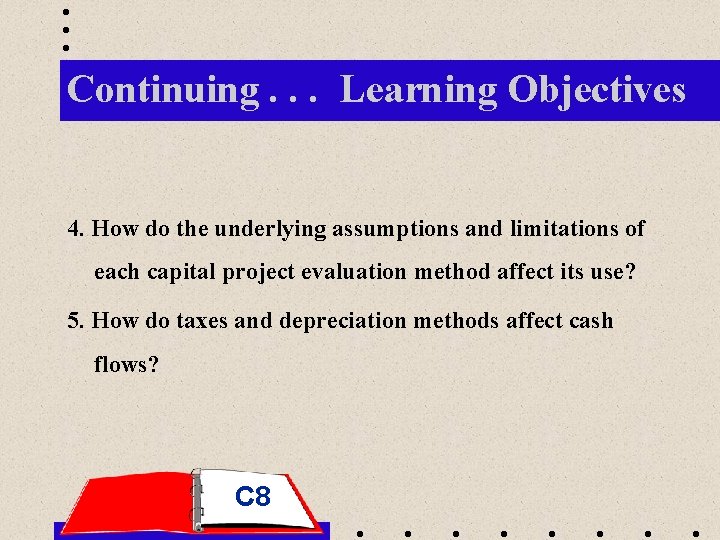 Continuing . . . Learning Objectives

4. How do the underlying assumptions and limitations of each capital project evaluation method affect its use?

5. How do taxes and depreciation methods affect cash flows?

C8